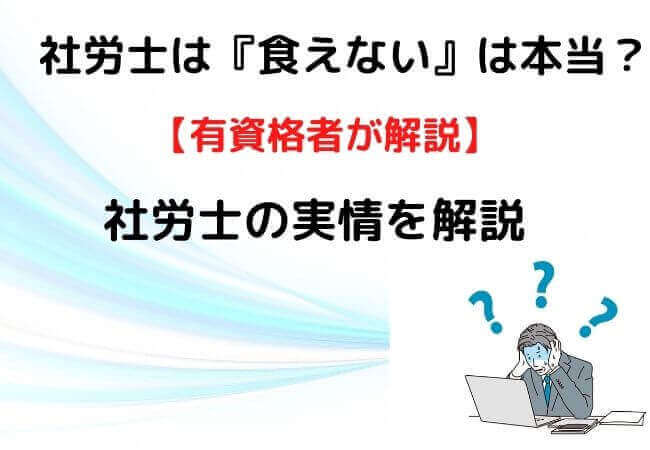 社労士は『食えない』は本当？

【有資格者が解説】

社労士の実情を解説

? ? ?